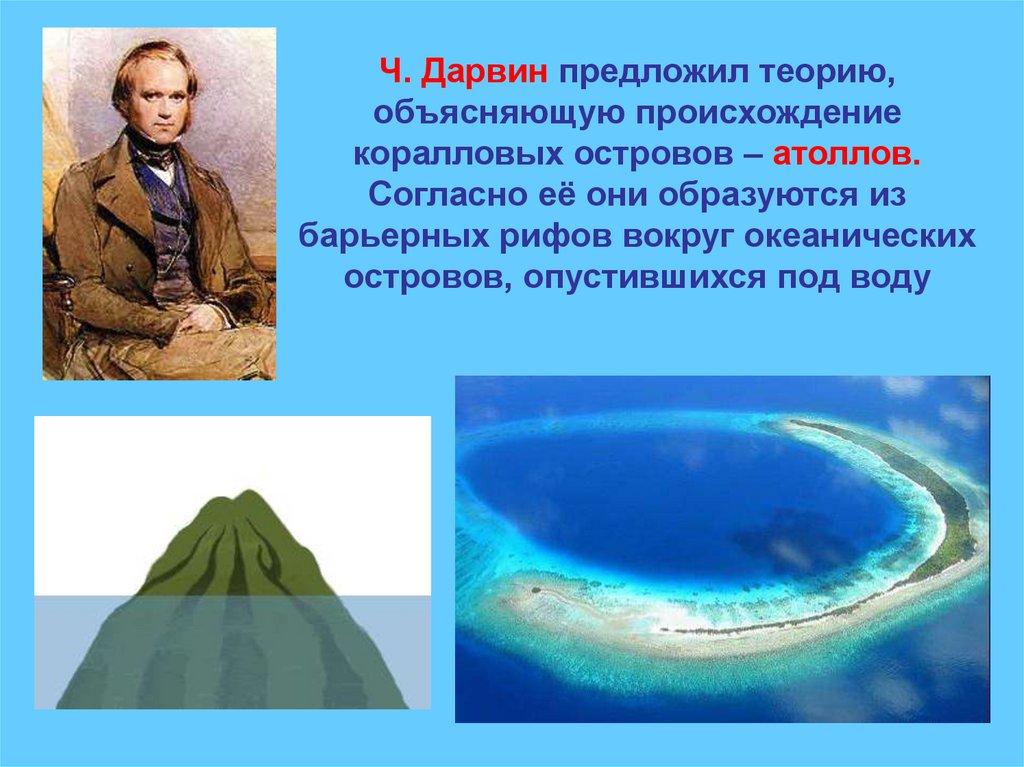 Ч. Дарвин предложил теорию, объясняющую происхождение коралловых островов – атоллов. Согласно её они образуются из барьерных рифов вокруг океанических островов, опустившихся под воду